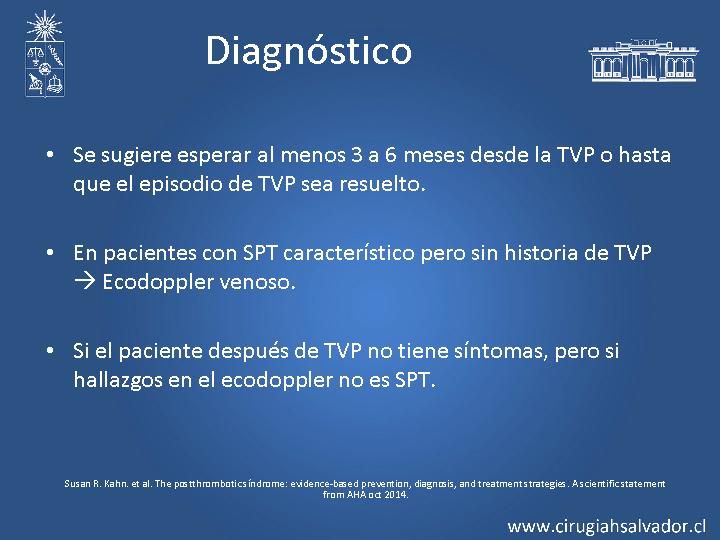 Diagnóstico

• Se sugiere esperar al menos 3 a 6 meses desde la TVP o hasta que el episodio de TVP sea resuelto.

• En pacientes con SPT característico pero sin historia de TVP → Ecodoppler venoso.

• Si el paciente después de TVP no tiene síntomas, pero si hallazgos en el ecodoppler no es SPT.

Susan R. Kahn. et al. The postthrombotic síndrome: evidence-based prevention, diagnosis, and treatment strategies. A scientific statement from AHA oct 2014.

www.cirugiahsalvador.cl